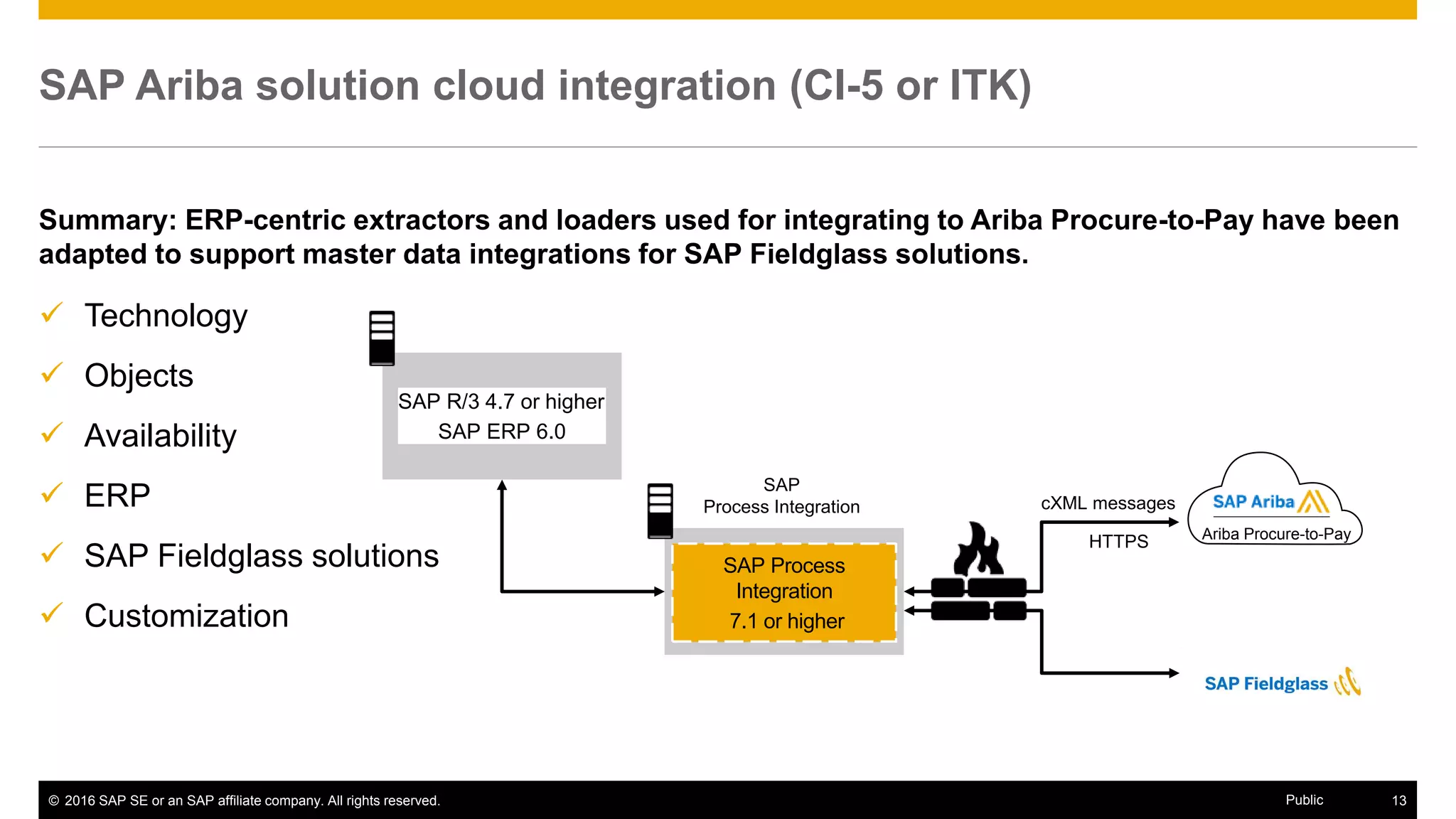 SAP Ariba solution cloud integration (CI-5 or ITK)

Summary: ERP-centric extractors and loaders used for integrating to Ariba Procure-to-Pay have been adapted to support master data integrations for SAP Fieldglass solutions.

✓ Technology

✓ Objects

✓ Availability

✓ ERP

✓ SAP Fieldglass solutions

✓ Customization

SAP R/3 4.7 or higher
SAP ERP 6.0

SAP
Process Integration

SAP Process Integration 7.1 or higher

cXML messages

HTTPS

SAP Ariba
Ariba Procure-to-Pay

SAP Fieldglass

© 2016 SAP SE or an SAP affiliate company. All rights reserved.

Public

13